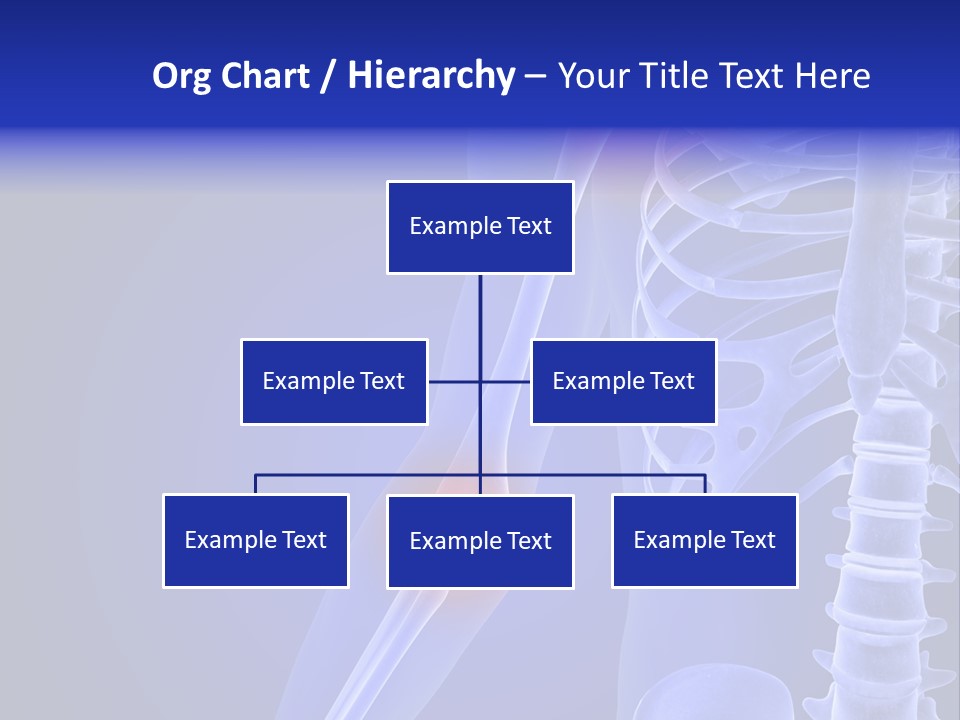 Org Chart / Hierarchy – Your Title Text Here

Example Text

Example Text

Example Text

Example Text

Example Text

Example Text